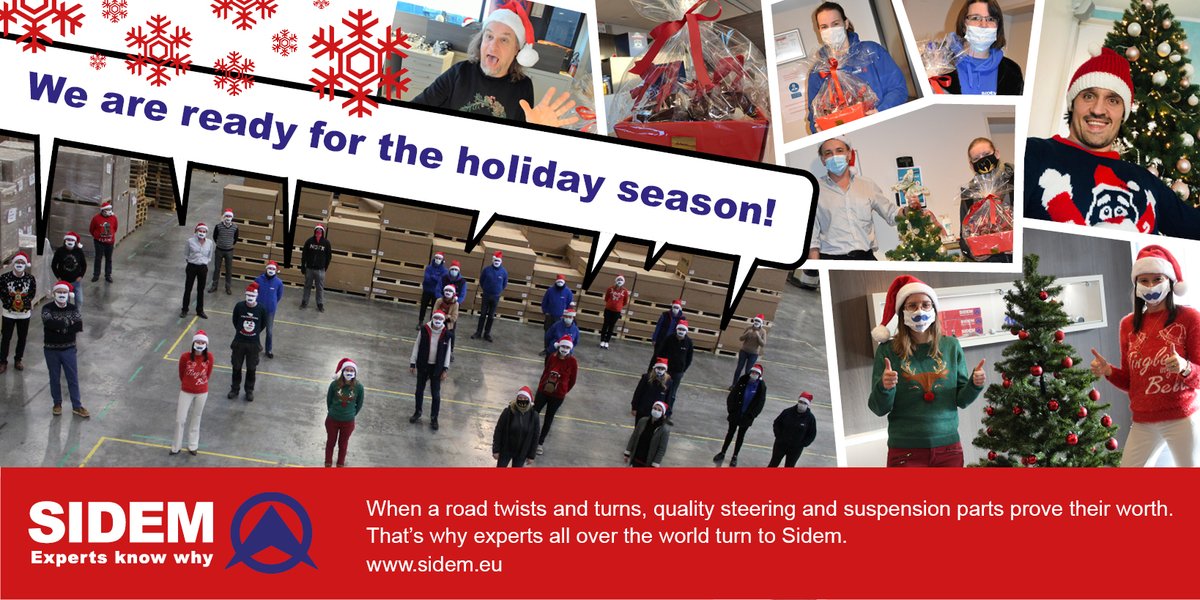 We are ready for the holiday season!

Jingle Bells

SIDEM
Experts know why

When a road twists and turns, quality steering and suspension parts prove their worth. That's why experts all over the world turn to Sidem.
www.sidem.eu